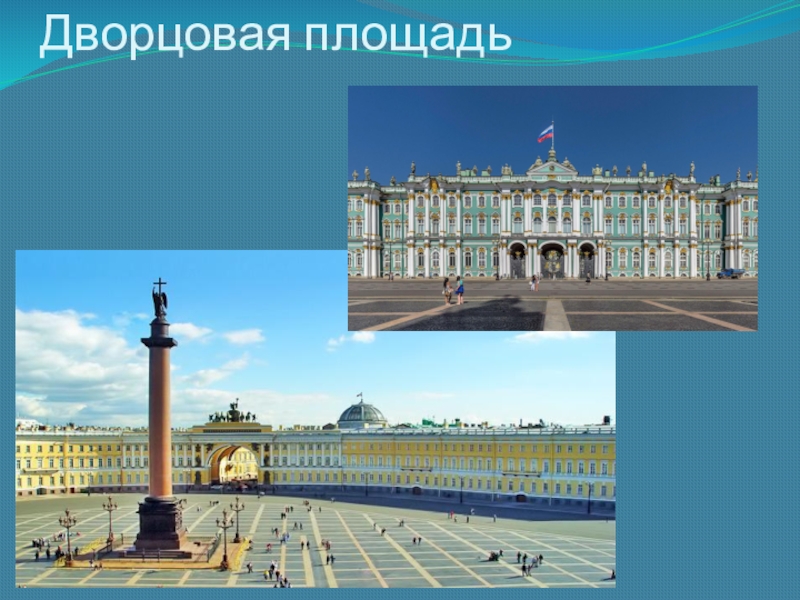 Дворцовая площадь